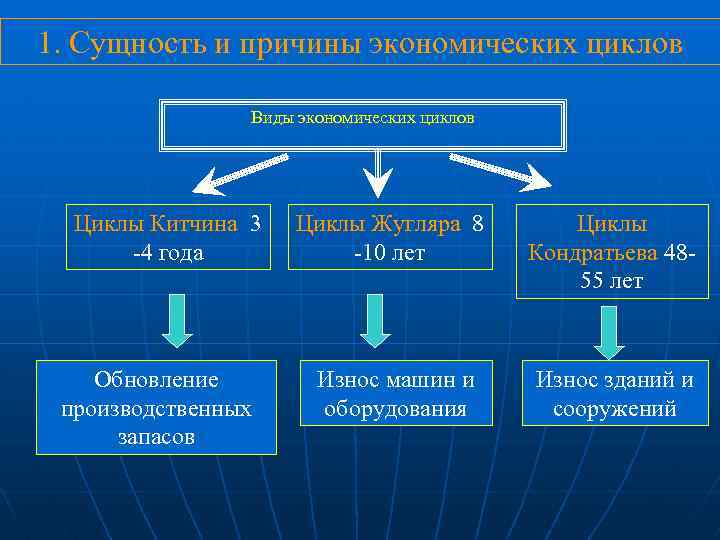 1. Сущность и причины экономических циклов

Виды экономических циклов

Циклы Китчина 3 -4 года

Циклы Жугляра 8 -10 лет

Циклы Кондратьева 48-55 лет

Обновление производственных запасов

Износ машин и оборудования

Износ зданий и сооружений